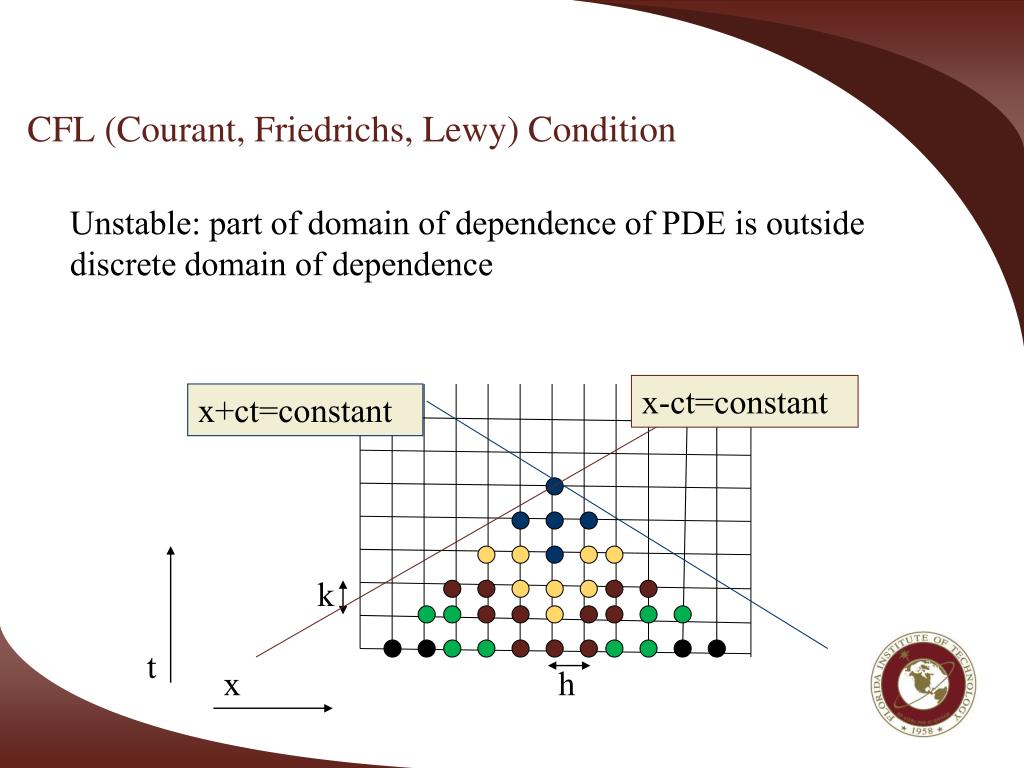 CFL (Courant, Friedrichs, Lewy) Condition

Unstable: part of domain of dependence of PDE is outside discrete domain of dependence

x+ct=constant

x-ct=constant

k

t

x

h

FLORIDA INSTITUTE OF TECHNOLOGY

1958